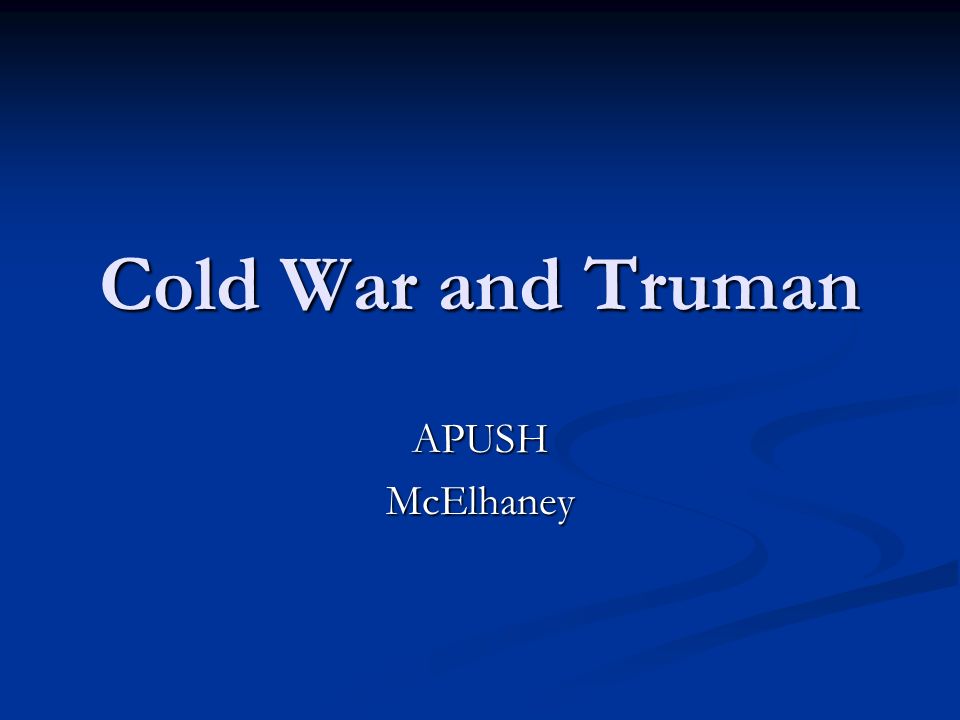 Cold War and Truman

APUSH
McElhaney